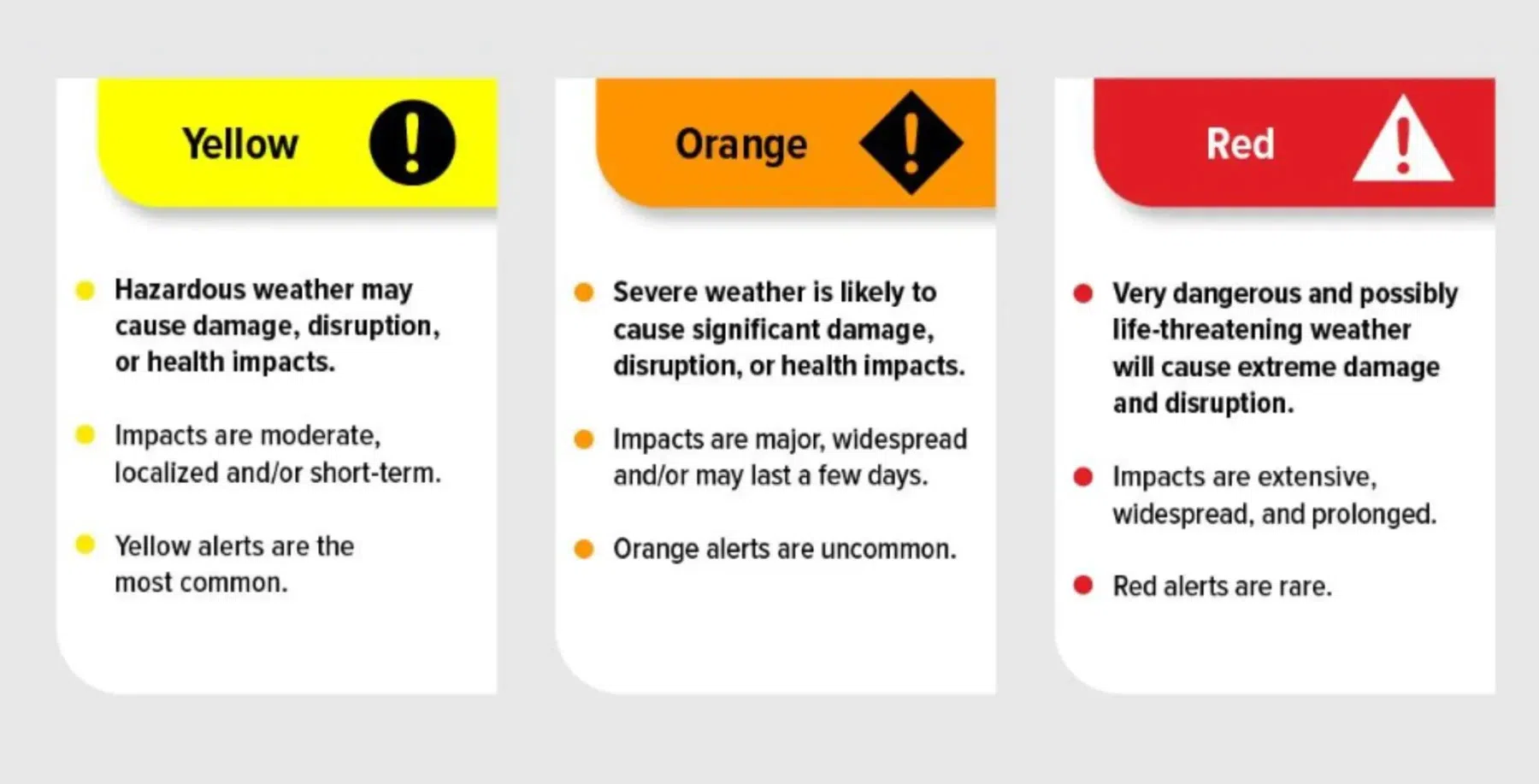 Yellow

Hazardous weather may cause damage, disruption, or health impacts.

Impacts are moderate, localized and/or short-term.

Yellow alerts are the most common.

Orange

Severe weather is likely to cause significant damage, disruption, or health impacts.

Impacts are major, widespread and/or may last a few days.

Orange alerts are uncommon.

Red

Very dangerous and possibly life-threatening weather will cause extreme damage and disruption.

Impacts are extensive, widespread, and prolonged.

Red alerts are rare.